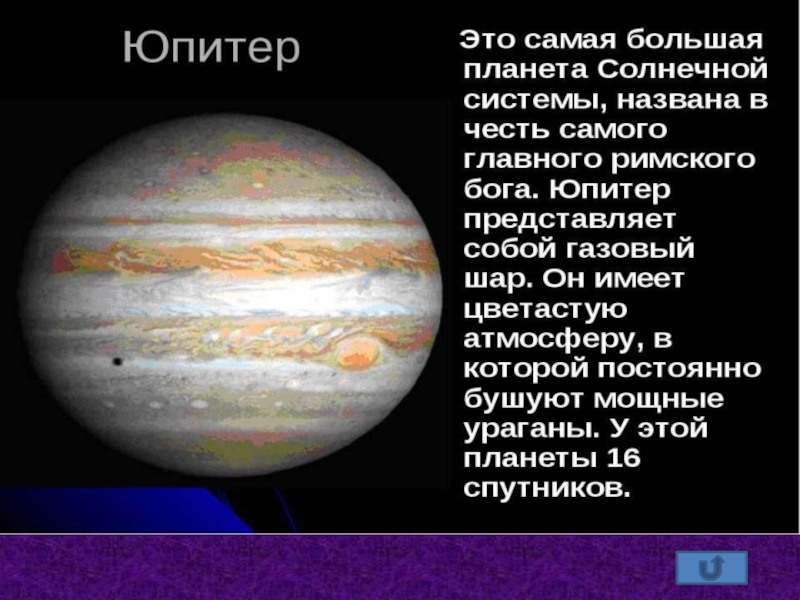 Юпитер

Это самая большая планета Солнечной системы, названа в честь самого главного римского бога. Юпитер представляет собой газовый шар. Он имеет цветастую атмосферу, в которой постоянно бушуют мощные ураганы. У этой планеты 16 спутников.